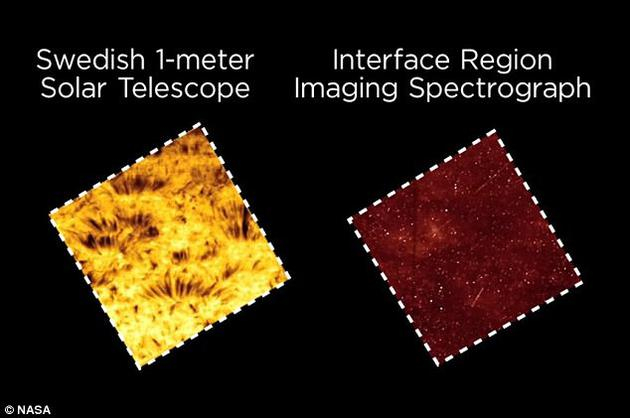 Swedish 1-meter Solar Telescope

Interface Region Imaging Spectrograph

© NASA